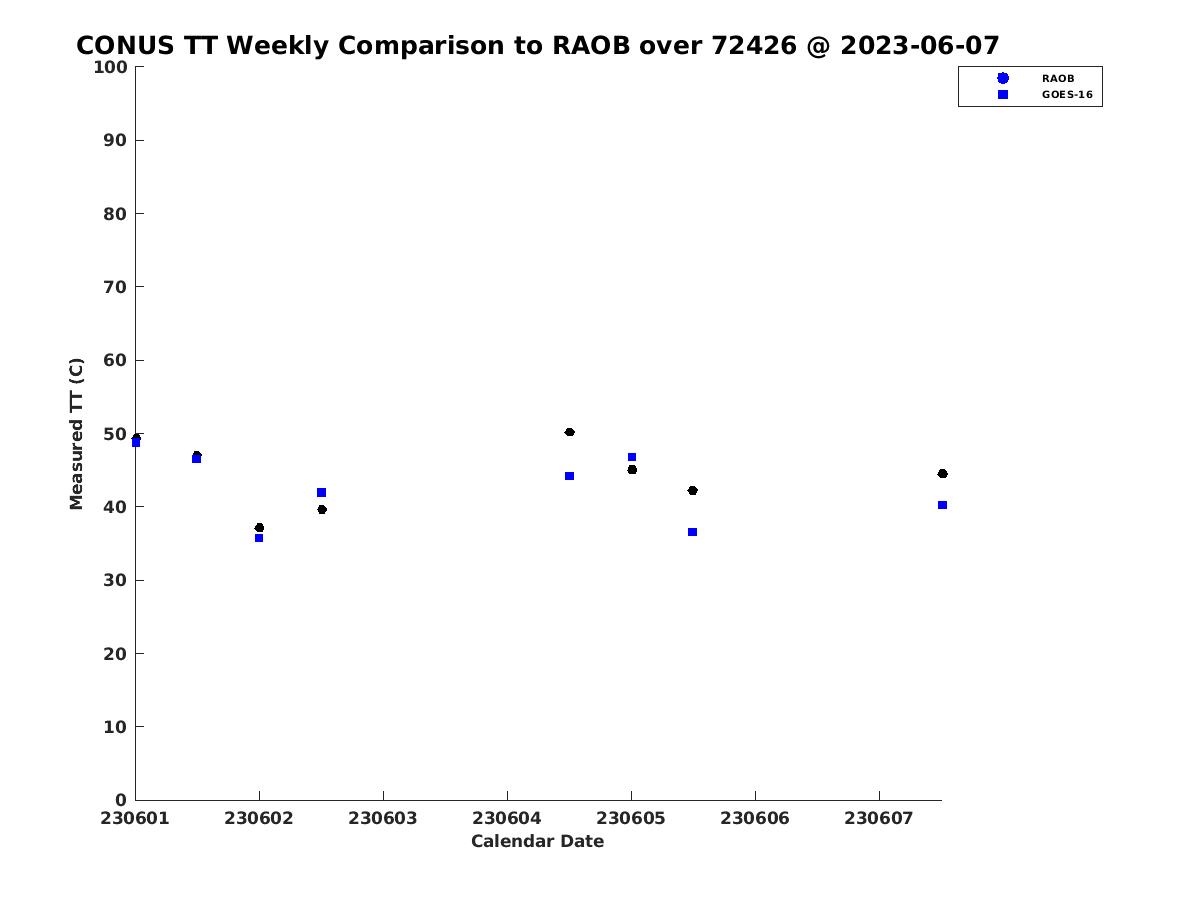 CONUS TT Weekly Comparison to RAOB over 72426 @ 2023-06-07

RAOB
GOES-16

Measured TT (C)

100
90
80
70
60
50
40
30
20
10
0

230601 230602 230603 230604 230605 230606 230607

Calendar Date